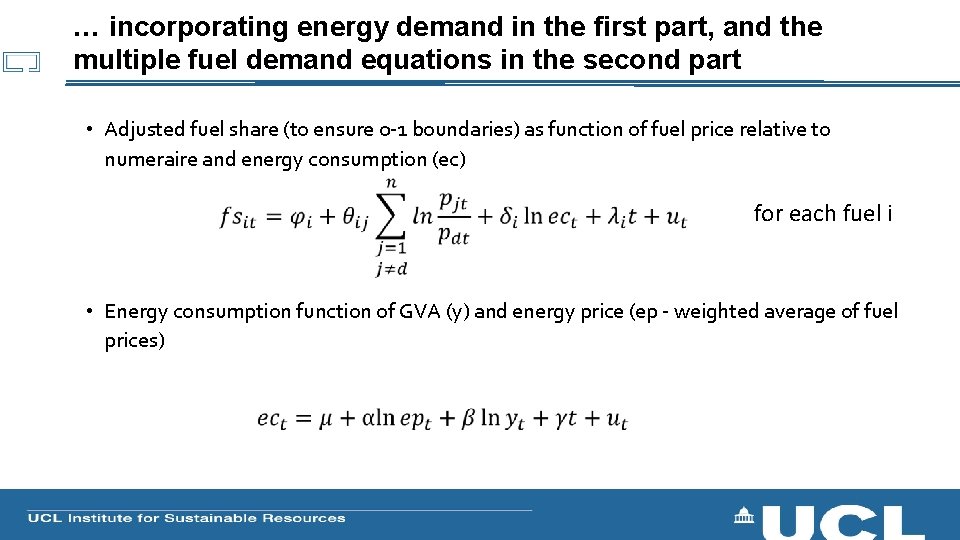 … incorporating energy demand in the first part, and the multiple fuel demand equations in the second part

• Adjusted fuel share (to ensure 0-1 boundaries) as function of fuel price relative to numeraire and energy consumption (ec)

$fs_{it} = \varphi_i + \theta_{ij} \sum_{\substack{j=1 \\ j \neq d}}^{n} ln \frac{p_{jt}}{p_{dt}} + \delta_i \ln ec_t + \lambda_i t + u_t$ for each fuel i

• Energy consumption function of GVA (y) and energy price (ep - weighted average of fuel prices)

$ec_t = \mu + \alpha \ln ep_t + \beta \ln y_t + \gamma t + u_t$

UCL Institute for Sustainable Resources

UCL